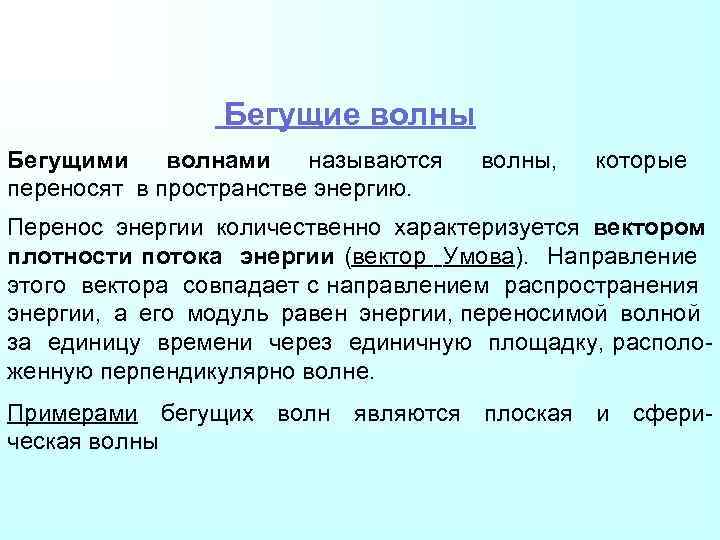 Бегущие волны

Бегущими волнами называются волны, которые переносят в пространстве энергию.

Перенос энергии количественно характеризуется вектором плотности потока энергии (вектор Умова). Направление этого вектора совпадает с направлением распространения энергии, а его модуль равен энергии, переносимой волной за единицу времени через единичную площадку, расположенную перпендикулярно волне.

Примерами бегущих волн являются плоская и сферическая волны